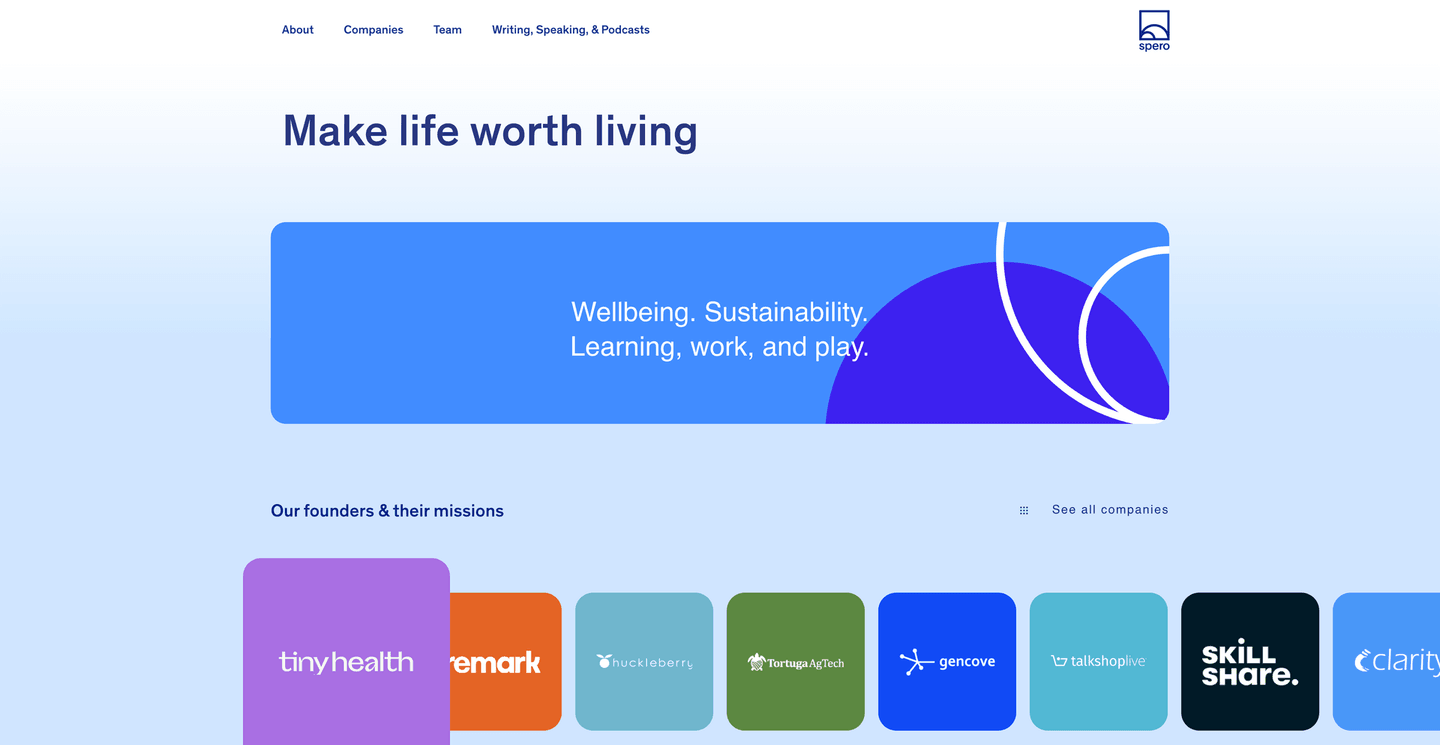 About Companies Team Writing, Speaking, & Podcasts

spero

Make life worth living

Wellbeing. Sustainability.
Learning, work, and play.

Our founders & their missions

See all companies

tinyhealth

remark

huckleberry

Tortuga AgTech

gencove

talkshoplive

SKILL SHARE.

clarity